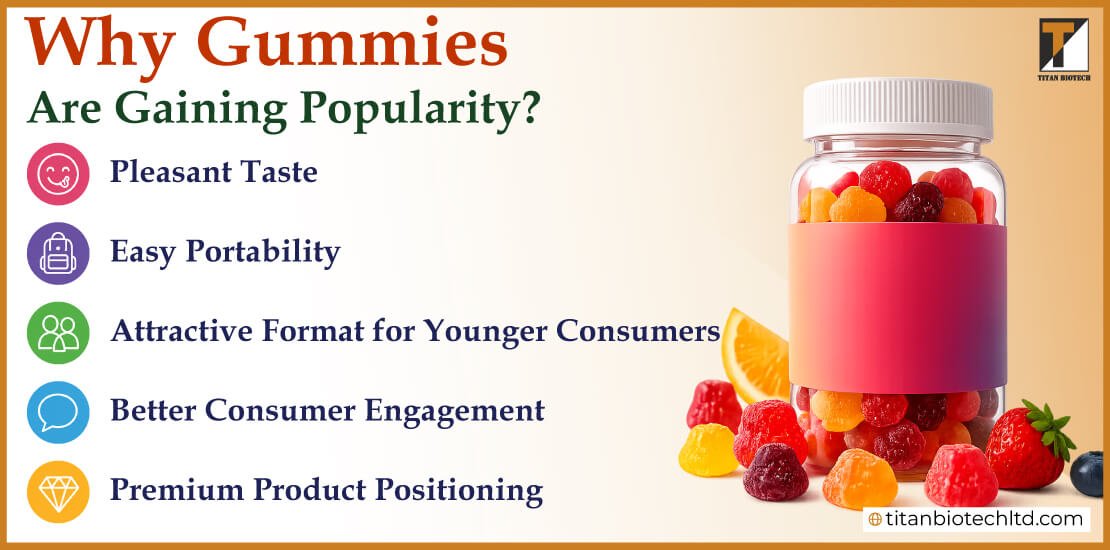 Why Gummies
Are Gaining Popularity?

TITAN BIOTECH

Pleasant Taste

Easy Portability

Attractive Format for Younger Consumers

Better Consumer Engagement

Premium Product Positioning

titanbiotechltd.com